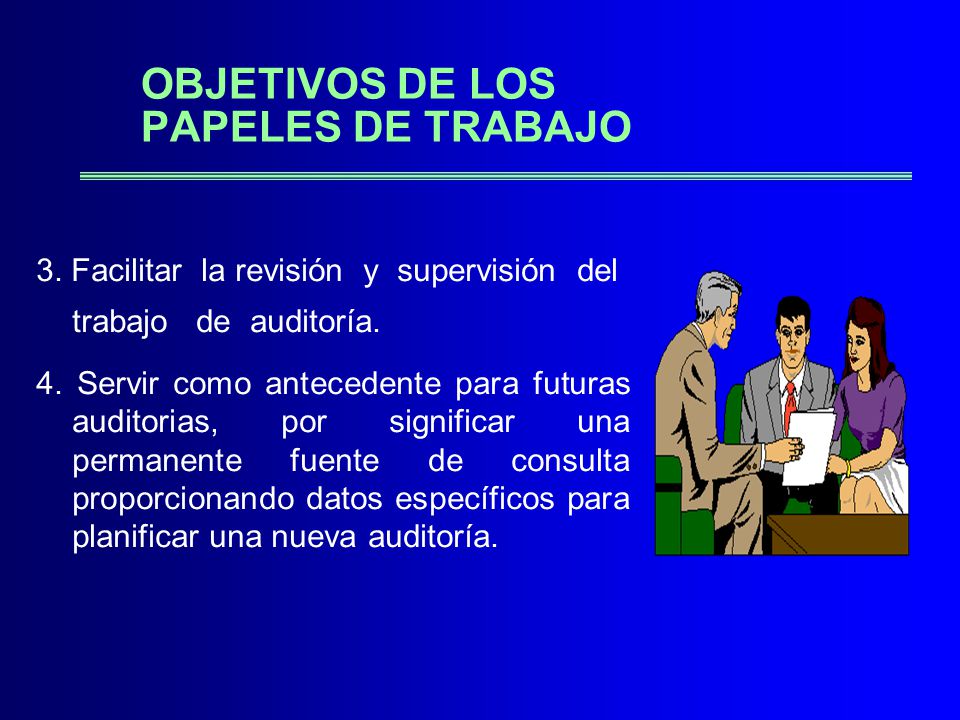 OBJETIVOS DE LOS PAPELES DE TRABAJO

3. Facilitar la revisión y supervisión del trabajo de auditoría.

4. Servir como antecedente para futuras auditorias, por significar una permanente fuente de consulta proporcionando datos específicos para planificar una nueva auditoría.